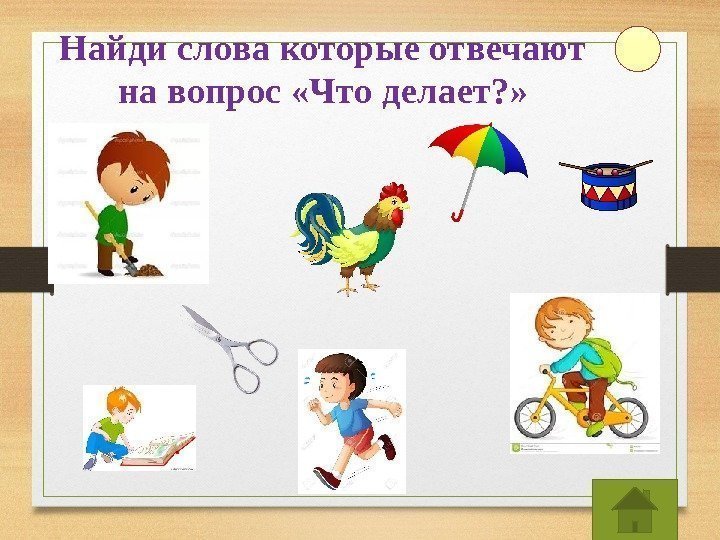 Найди слова которые отвечают на вопрос «Что делает?»